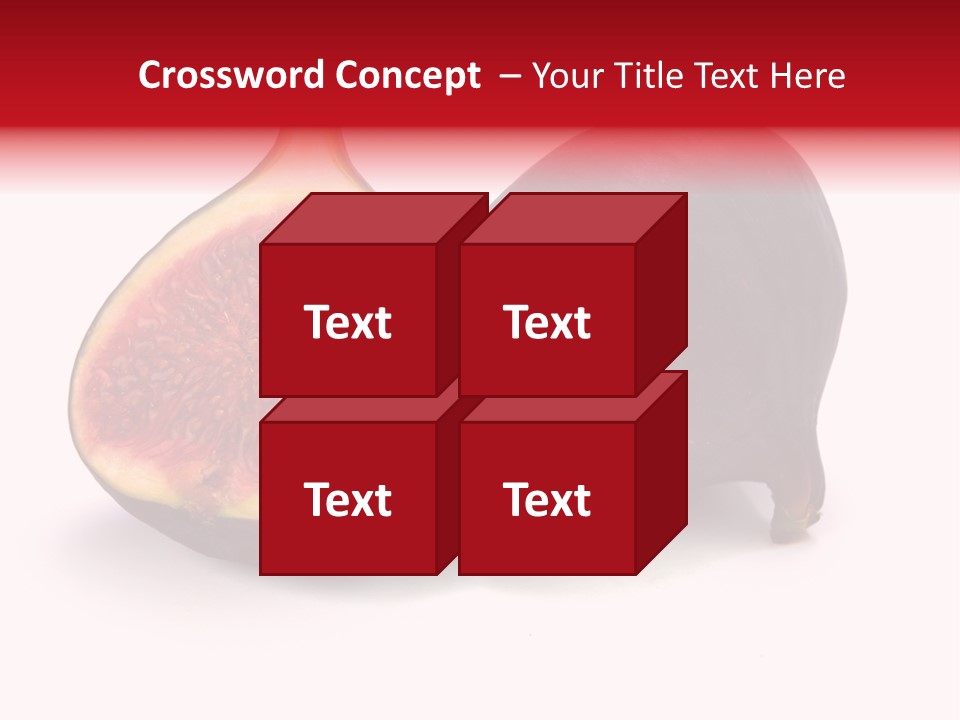 Crossword Concept – Your Title Text Here

Text

Text

Text

Text